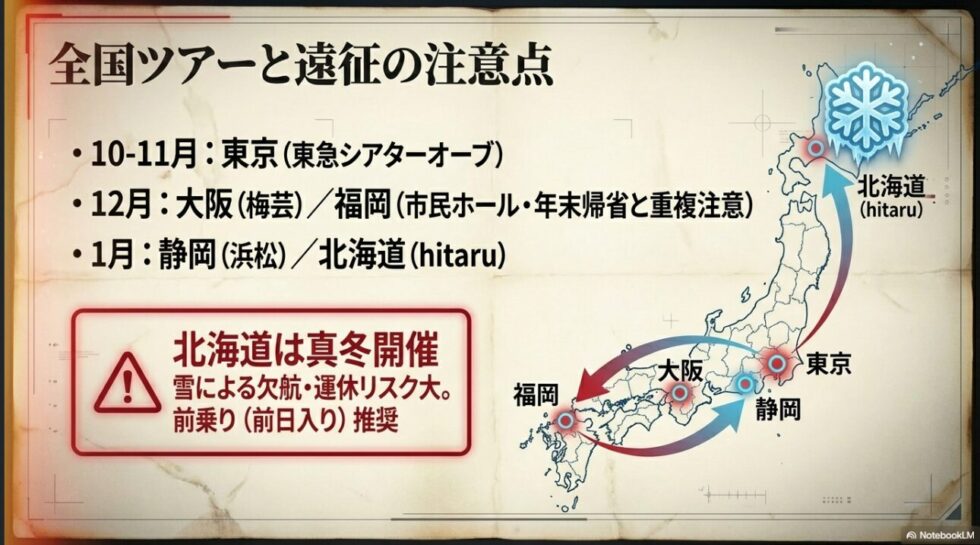 全国ツアーと遠征の注意点

• 10-11月：東京（東急シアターオーブ）
• 12月：大阪（梅芸）／福岡（市民ホール・年末帰省と重複注意）
• 1月：静岡（浜松）／北海道（hitaru）

北海道は真冬開催
雪による欠航・運休リスク大。
前乗り（前日入り）推奨

北海道
(hitaru)
東京
大阪
福岡
静岡

NotebookLM